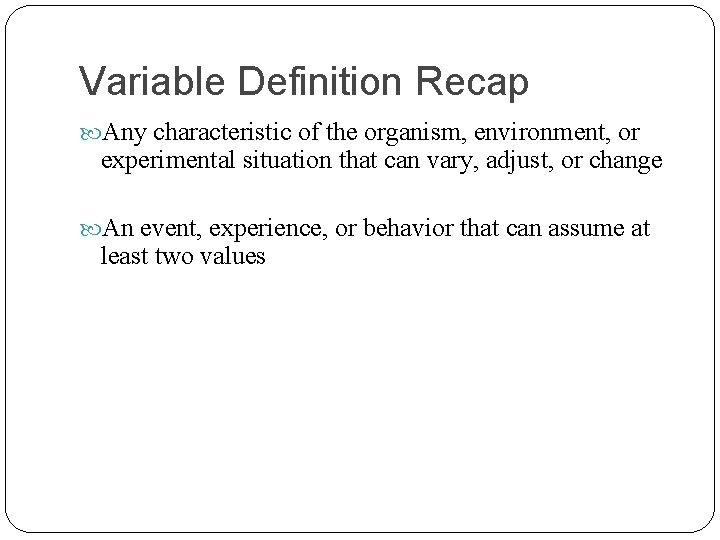 Variable Definition Recap

Any characteristic of the organism, environment, or experimental situation that can vary, adjust, or change

An event, experience, or behavior that can assume at least two values